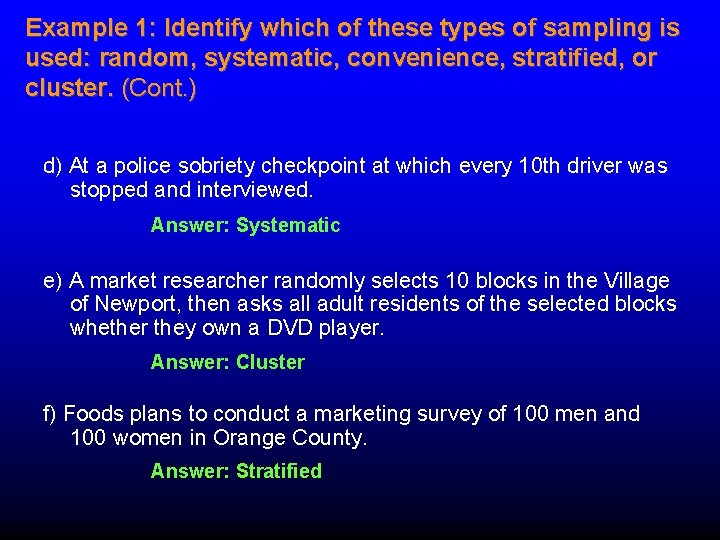 Example 1: Identify which of these types of sampling is used: random, systematic, convenience, stratified, or cluster. (Cont.)

d) At a police sobriety checkpoint at which every 10th driver was stopped and interviewed.

Answer: Systematic

e) A market researcher randomly selects 10 blocks in the Village of Newport, then asks all adult residents of the selected blocks whether they own a DVD player.

Answer: Cluster

f) Foods plans to conduct a marketing survey of 100 men and 100 women in Orange County.

Answer: Stratified